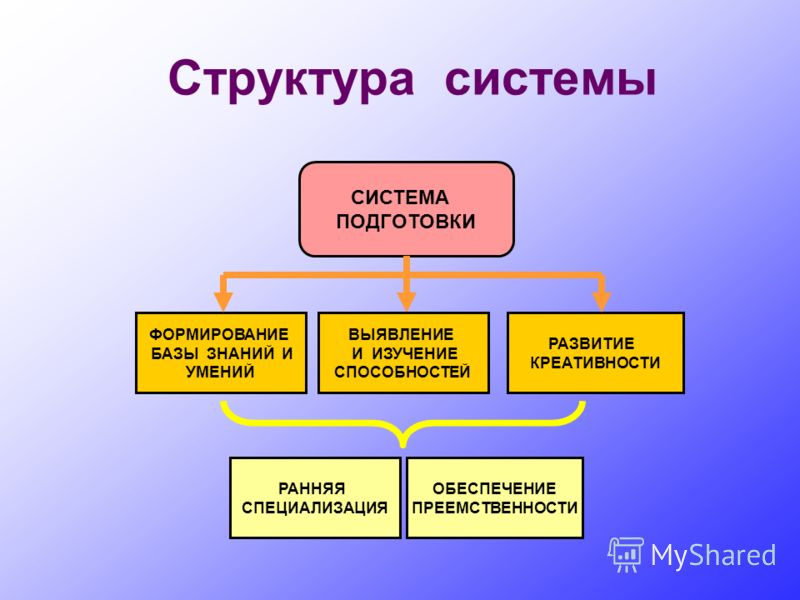 Структура системы

СИСТЕМА ПОДГОТОВКИ

ФОРМИРОВАНИЕ БАЗЫ ЗНАНИЙ И УМЕНИЙ

ВЫЯВЛЕНИЕ И ИЗУЧЕНИЕ СПОСОБНОСТЕЙ

РАЗВИТИЕ КРЕАТИВНОСТИ

РАННЯЯ СПЕЦИАЛИЗАЦИЯ

ОБЕСПЕЧЕНИЕ ПРЕЕМСТВЕННОСТИ

MyShared